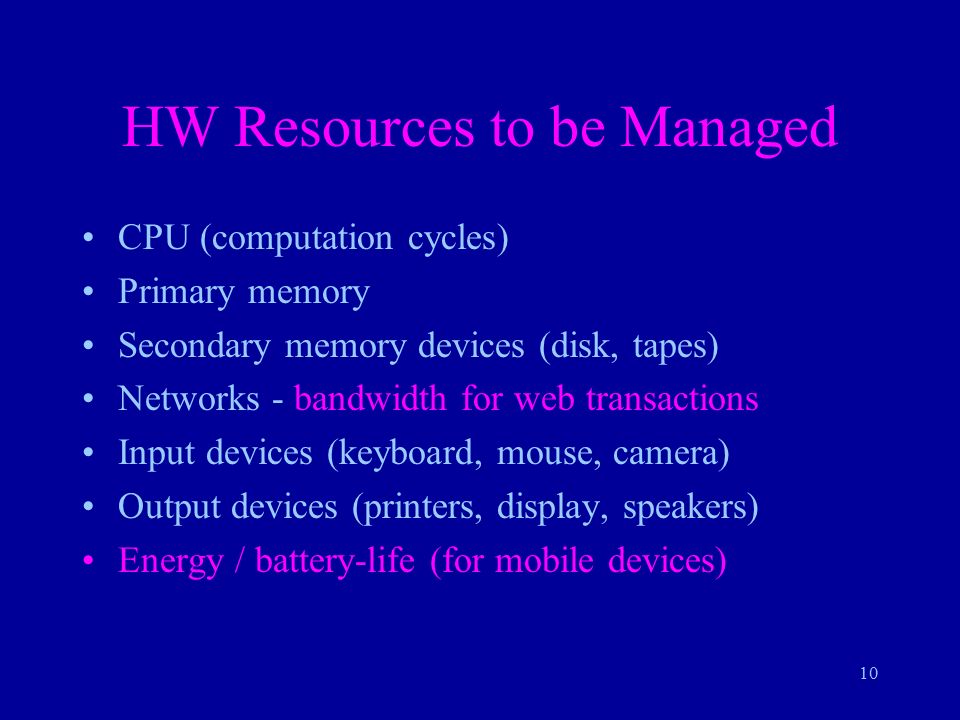 HW Resources to be Managed

• CPU (computation cycles)
• Primary memory
• Secondary memory devices (disk, tapes)
• Networks - bandwidth for web transactions
• Input devices (keyboard, mouse, camera)
• Output devices (printers, display, speakers)
• Energy / battery-life (for mobile devices)

10